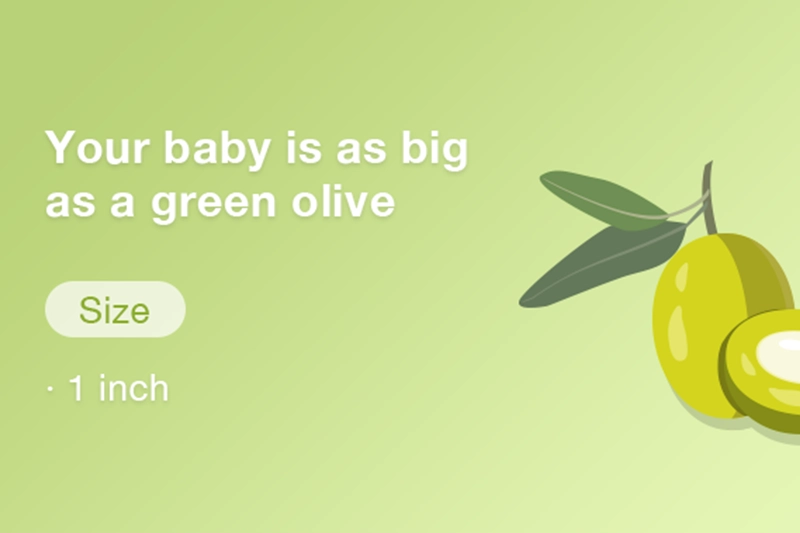 Your baby is as big as a green olive

Size

· 1 inch